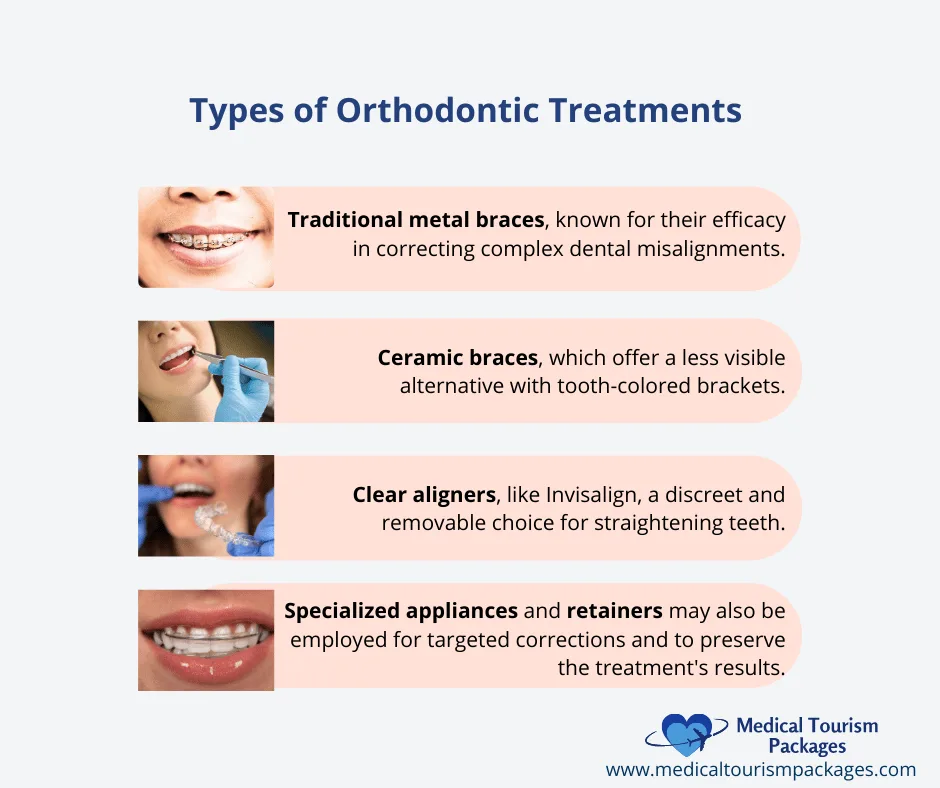 Types of Orthodontic Treatments

Traditional metal braces, known for their efficacy in correcting complex dental misalignments.

Ceramic braces, which offer a less visible alternative with tooth-colored brackets.

Clear aligners, like Invisalign, a discreet and removable choice for straightening teeth.

Specialized appliances and retainers may also be employed for targeted corrections and to preserve the treatment's results.

Medical Tourism Packages
www.medicaltourismpackages.com